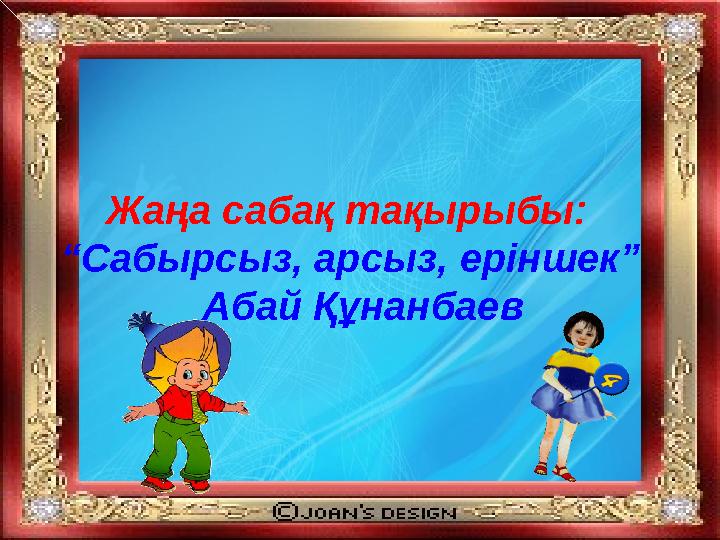 Жаңа сабақ тақырыбы:
“Сабырсыз, арсыз, еріншек”
Абай Құнанбаев

4

©JOAN'S DESIGN